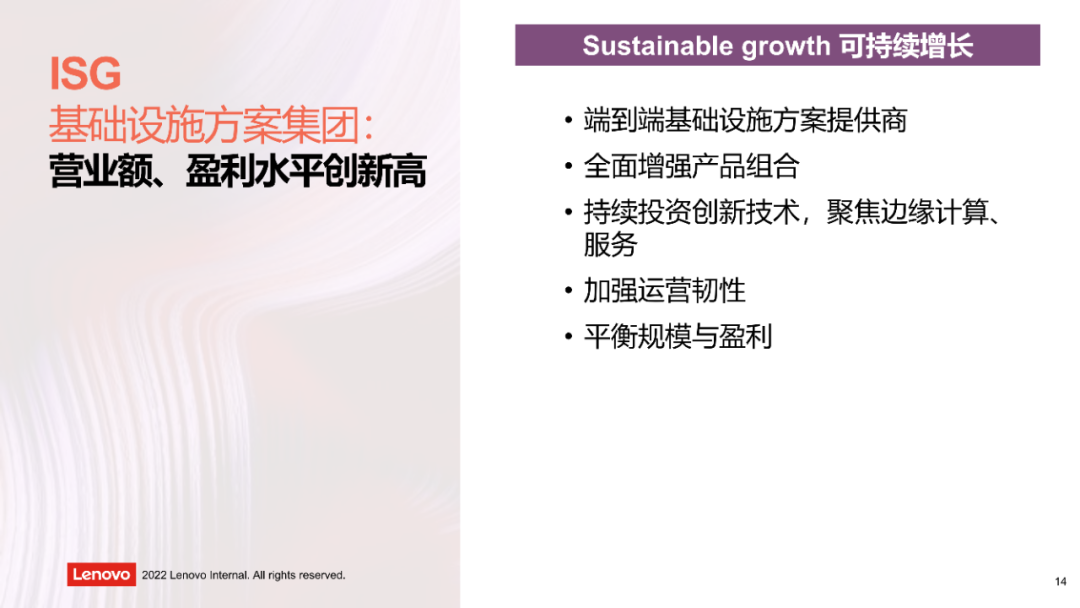 ISG
基础设施方案集团：
营业额、盈利水平创新高

Sustainable growth 可持续增长

• 端到端基础设施方案提供商
• 全面增强产品组合
• 持续投资创新技术，聚焦边缘计算、服务
• 加强运营韧性
• 平衡规模与盈利

Lenovo 2022 Lenovo Internal. All rights reserved.

14